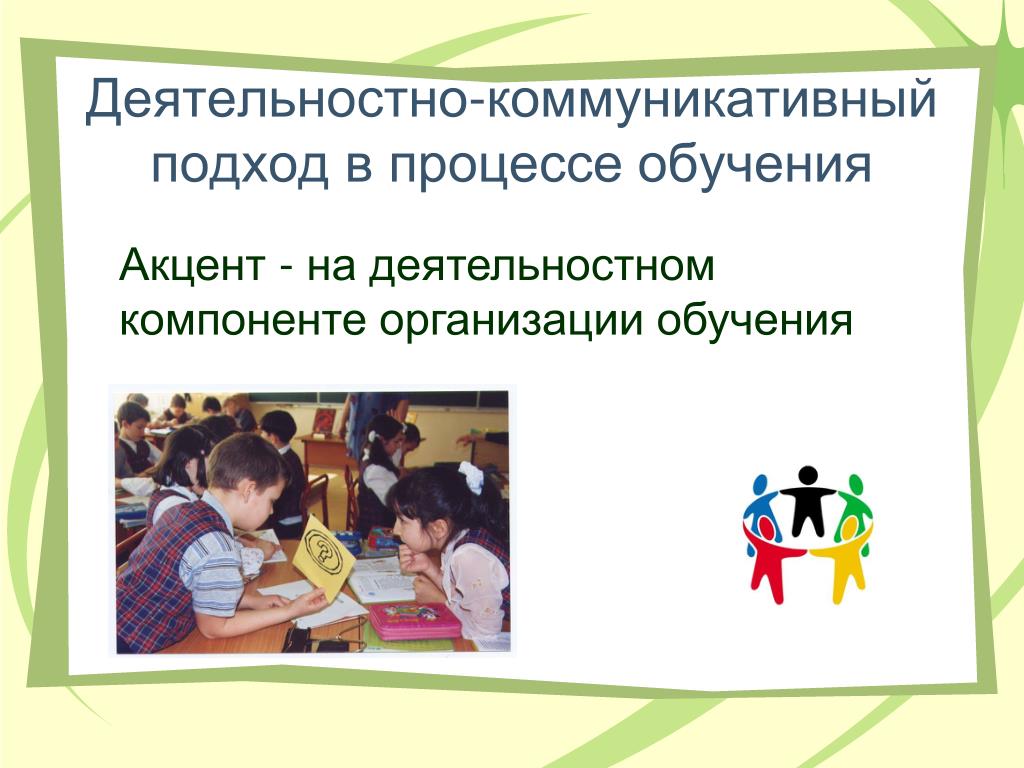 Деятельностно-коммуникативный подход в процессе обучения

Акцент - на деятельностном компоненте организации обучения